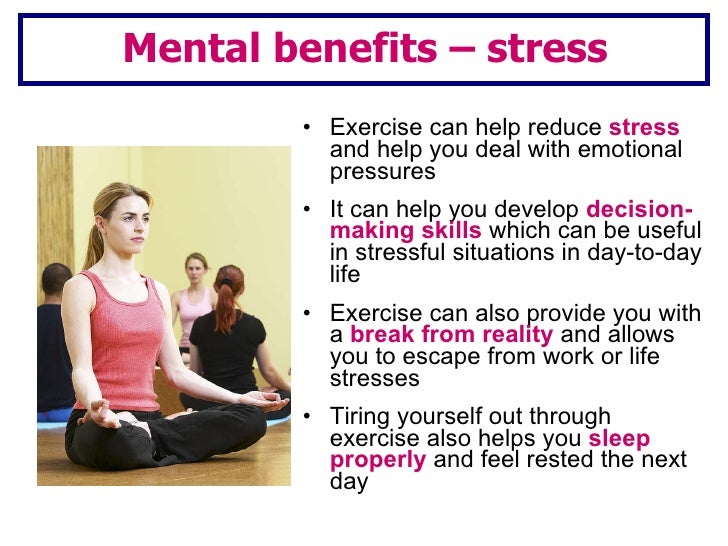 Mental benefits – stress

• Exercise can help reduce stress and help you deal with emotional pressures

• It can help you develop decision-making skills which can be useful in stressful situations in day-to-day life

• Exercise can also provide you with a break from reality and allows you to escape from work or life stresses

• Tiring yourself out through exercise also helps you sleep properly and feel rested the next day